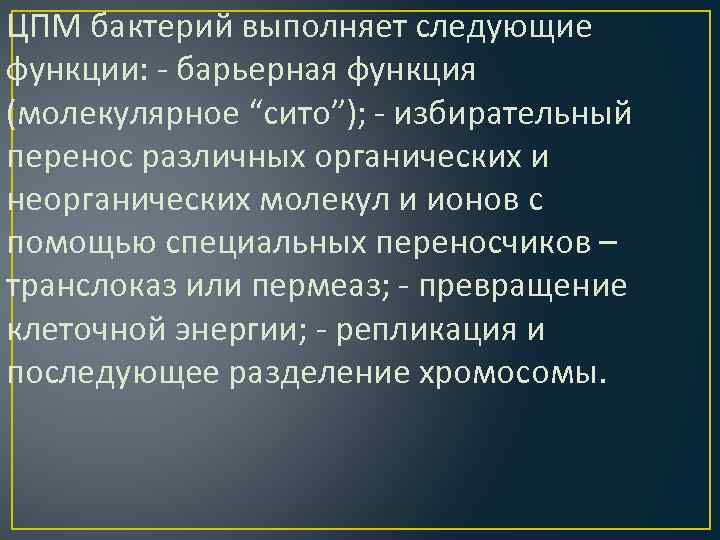 ЦПМ бактерий выполняет следующие функции: - барьерная функция (молекулярное “сито”); - избирательный перенос различных органических и неорганических молекул и ионов с помощью специальных переносчиков – транслоказ или пермеаз; - превращение клеточной энергии; - репликация и последующее разделение хромосомы.